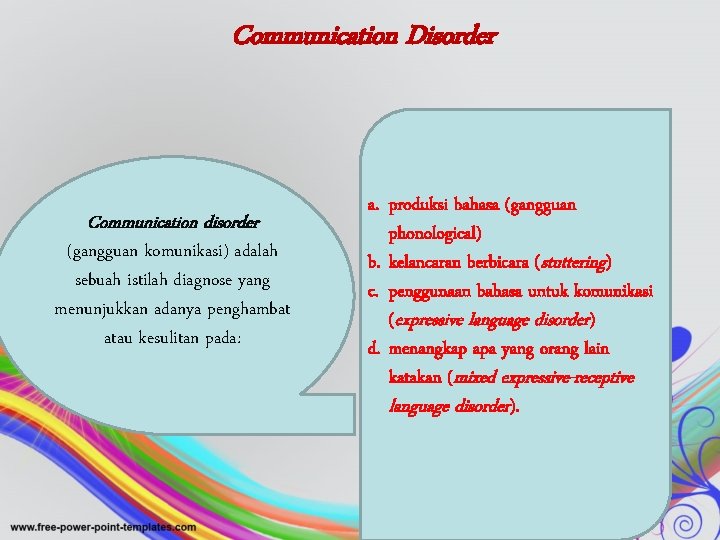 Communication Disorder

Communication disorder (gangguan komunikasi) adalah sebuah istilah diagnose yang menunjukkan adanya penghambat atau kesulitan pada:

a. produksi bahasa (gangguan phonological)
b. kelancaran berbicara (stuttering)
c. penggunaan bahasa untuk komunikasi (expressive language disorder)
d. menangkap apa yang orang lain katakan (mixed expressive-receptive language disorder).

www.free-power-point-templates.com